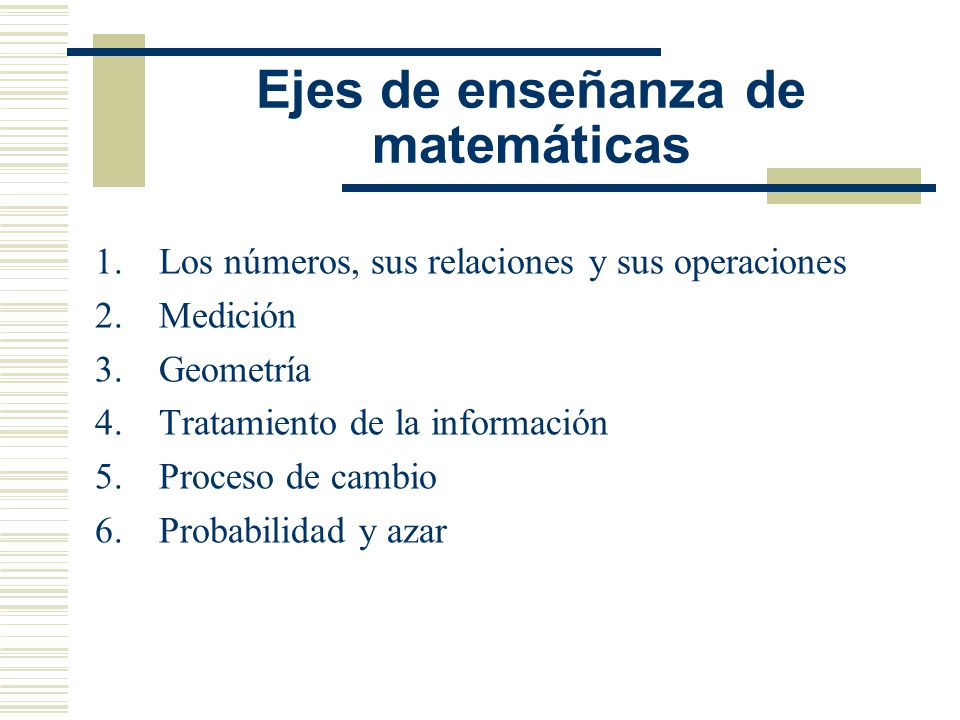 Ejes de enseñanza de matemáticas

1. Los números, sus relaciones y sus operaciones
2. Medición
3. Geometría
4. Tratamiento de la información
5. Proceso de cambio
6. Probabilidad y azar